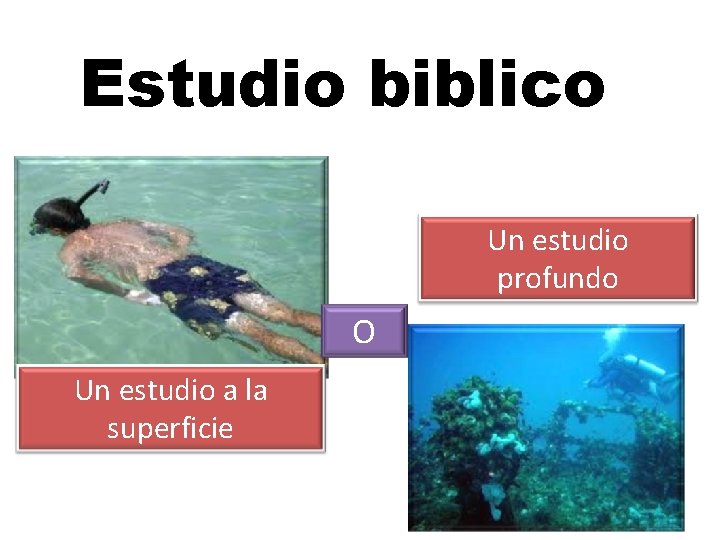 Estudio biblico

Un estudio a la superficie

O

Un estudio profundo